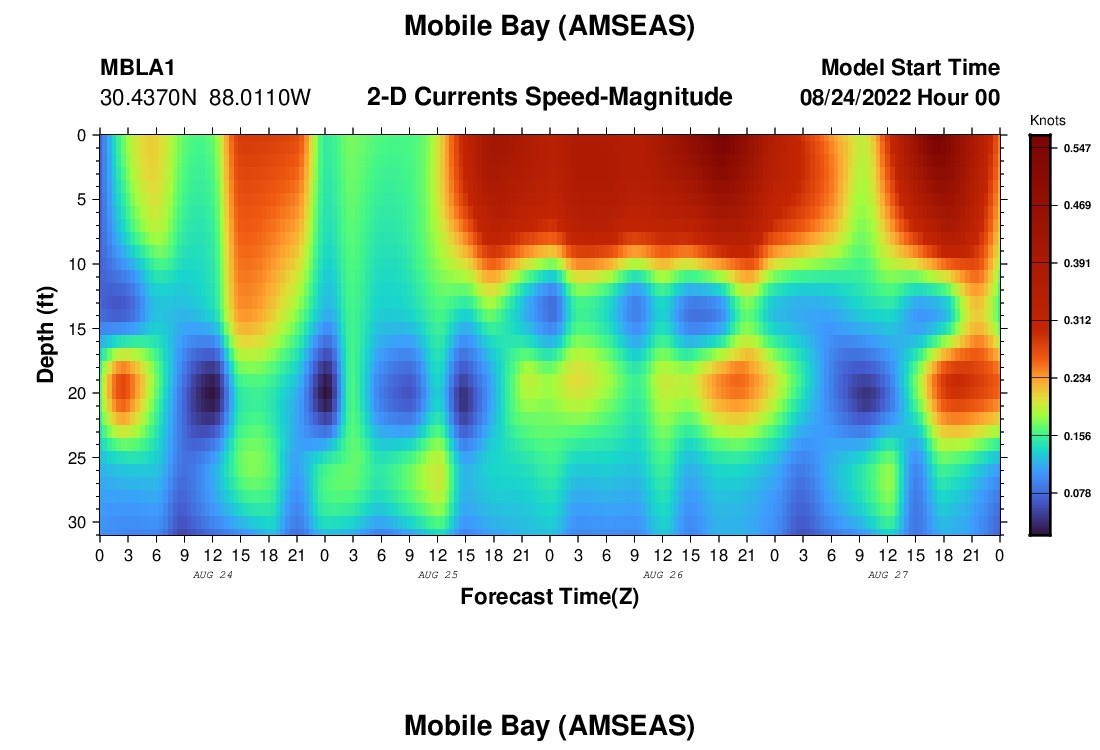 Mobile Bay (AMSEAS)

MBLA1
30.4370N 88.0110W

2-D Currents Speed-Magnitude

Model Start Time
08/24/2022 Hour 00

Knots
0.547
0.469
0.391
0.312
0.234
0.156
0.078

Depth (ft)
0
5
10
15
20
25
30

0 3 6 9 12 15 18 21 0 3 6 9 12 15 18 21 0 3 6 9 12 15 18 21 0 3 6 9 12 15 18 21 0
AUG 24
AUG 25
AUG 26
AUG 27

Forecast Time(Z)

Mobile Bay (AMSEAS)